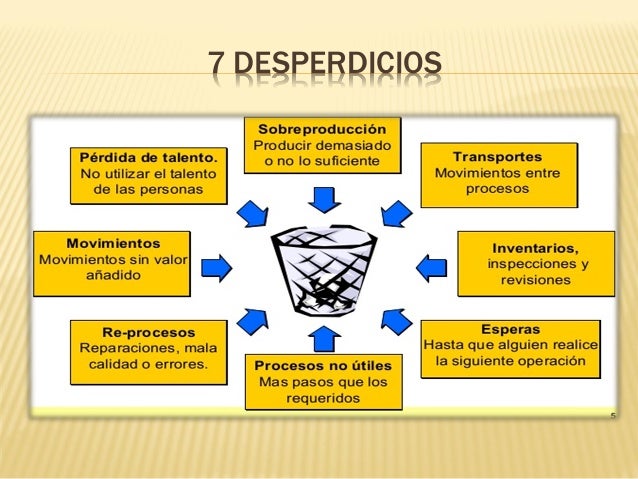 7 DESPERDICIOS

Sobreproducción
Producir demasiado o no lo suficiente

Pérdida de talento.
No utilizar el talento de las personas

Transportes
Movimientos entre procesos

Movimientos
Movimientos sin valor añadido

Inventarios,
inspecciones y revisiones

Re-procesos
Reparaciones, mala calidad o errores.

Esperas
Hasta que alguien realice la siguiente operación

Procesos no útiles
Mas pasos que los requeridos

5